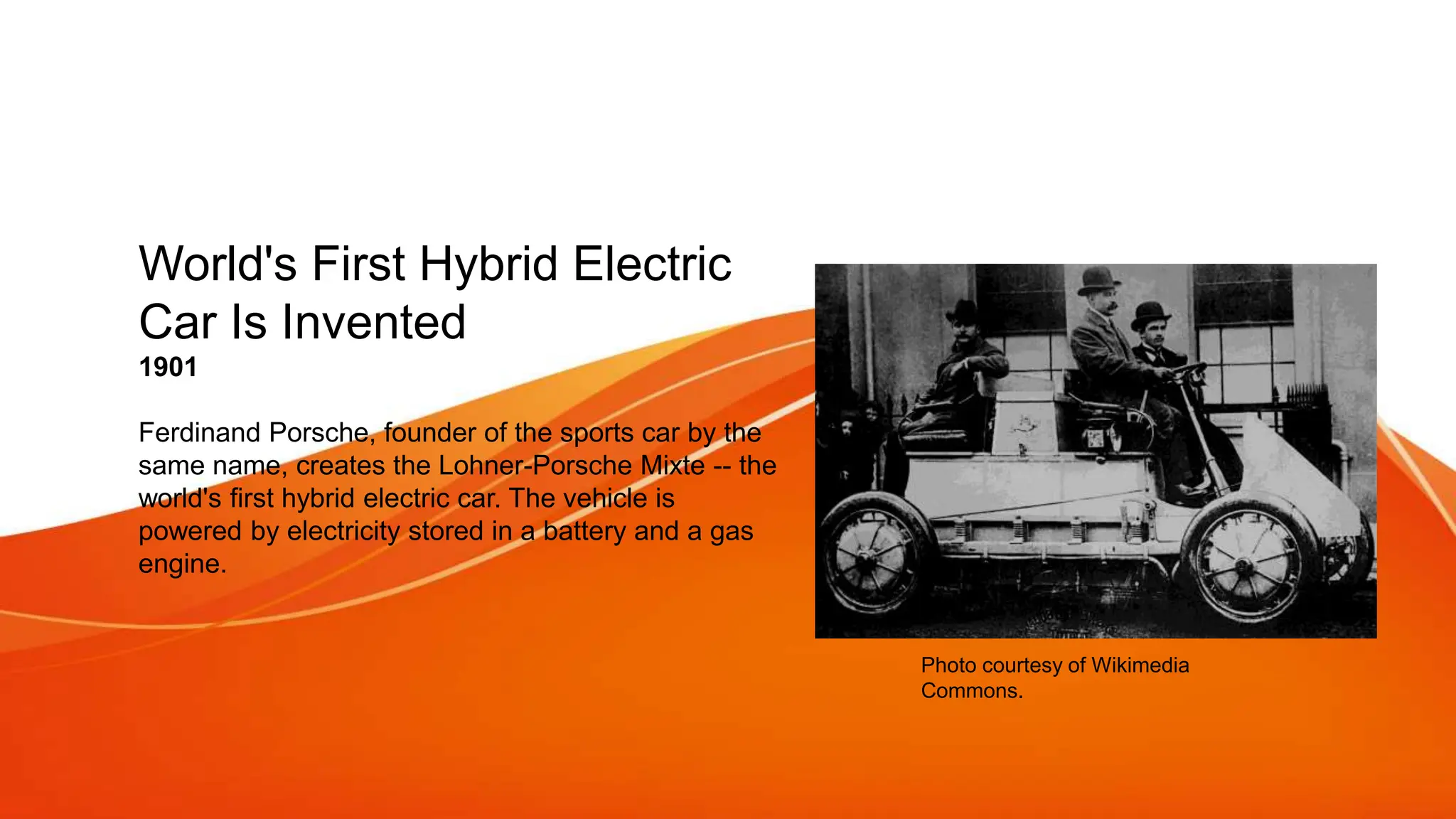 World's First Hybrid Electric Car Is Invented
1901

Ferdinand Porsche, founder of the sports car by the same name, creates the Lohner-Porsche Mixte -- the world's first hybrid electric car. The vehicle is powered by electricity stored in a battery and a gas engine.

Photo courtesy of Wikimedia Commons.